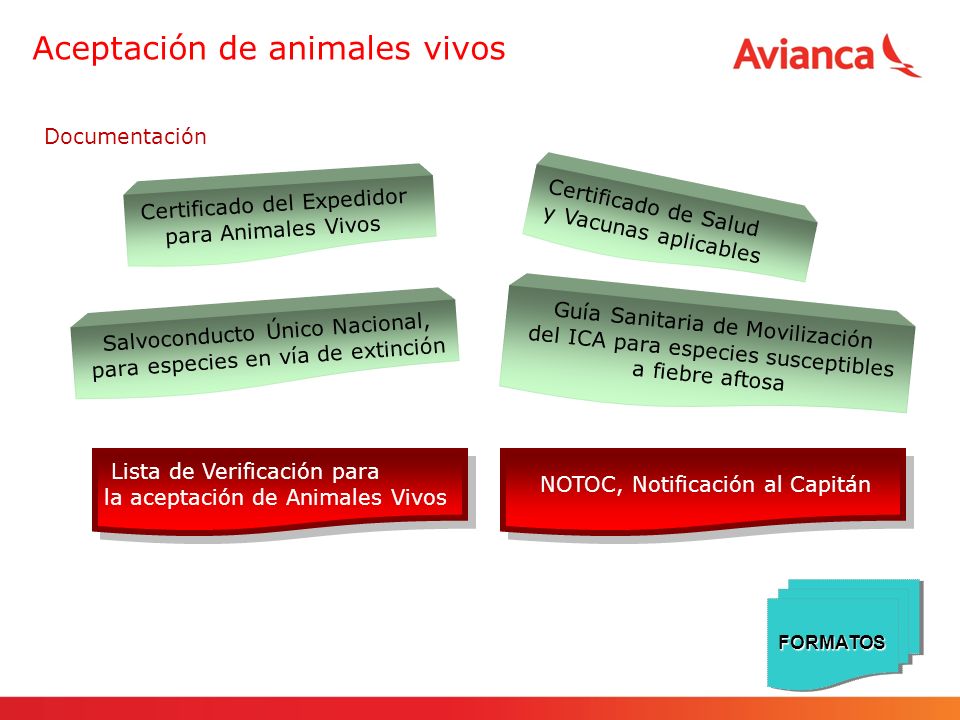 Aceptación de animales vivos

Avianca

Documentación

Certificado del Expedidor para Animales Vivos

Certificado de Salud y Vacunas aplicables

Salvoconducto Único Nacional, para especies en vía de extinción

Guía Sanitaria de Movilización del ICA para especies susceptibles a fiebre aftosa

Lista de Verificación para la aceptación de Animales Vivos

NOTOC, Notificación al Capitán

FORMATOS